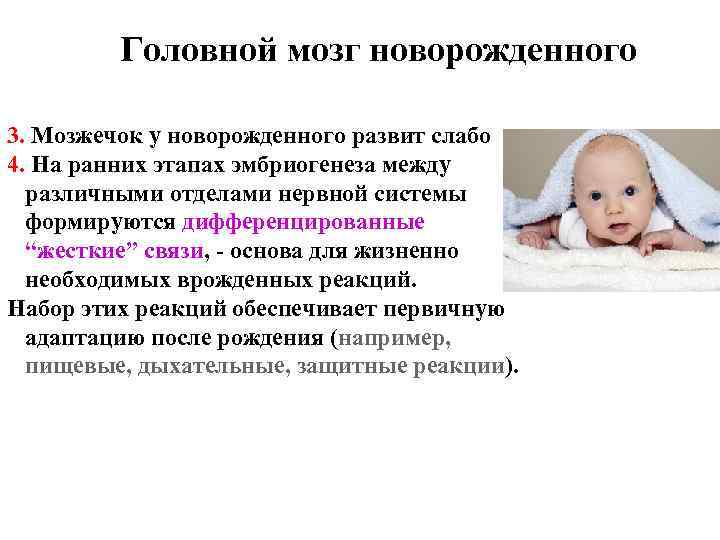 Головной мозг новорожденного

3. Мозжечок у новорожденного развит слабо
4. На ранних этапах эмбриогенеза между различными отделами нервной системы формируются дифференцированные “жесткие” связи, - основа для жизненно необходимых врожденных реакций.
Набор этих реакций обеспечивает первичную адаптацию после рождения (например, пищевые, дыхательные, защитные реакции).